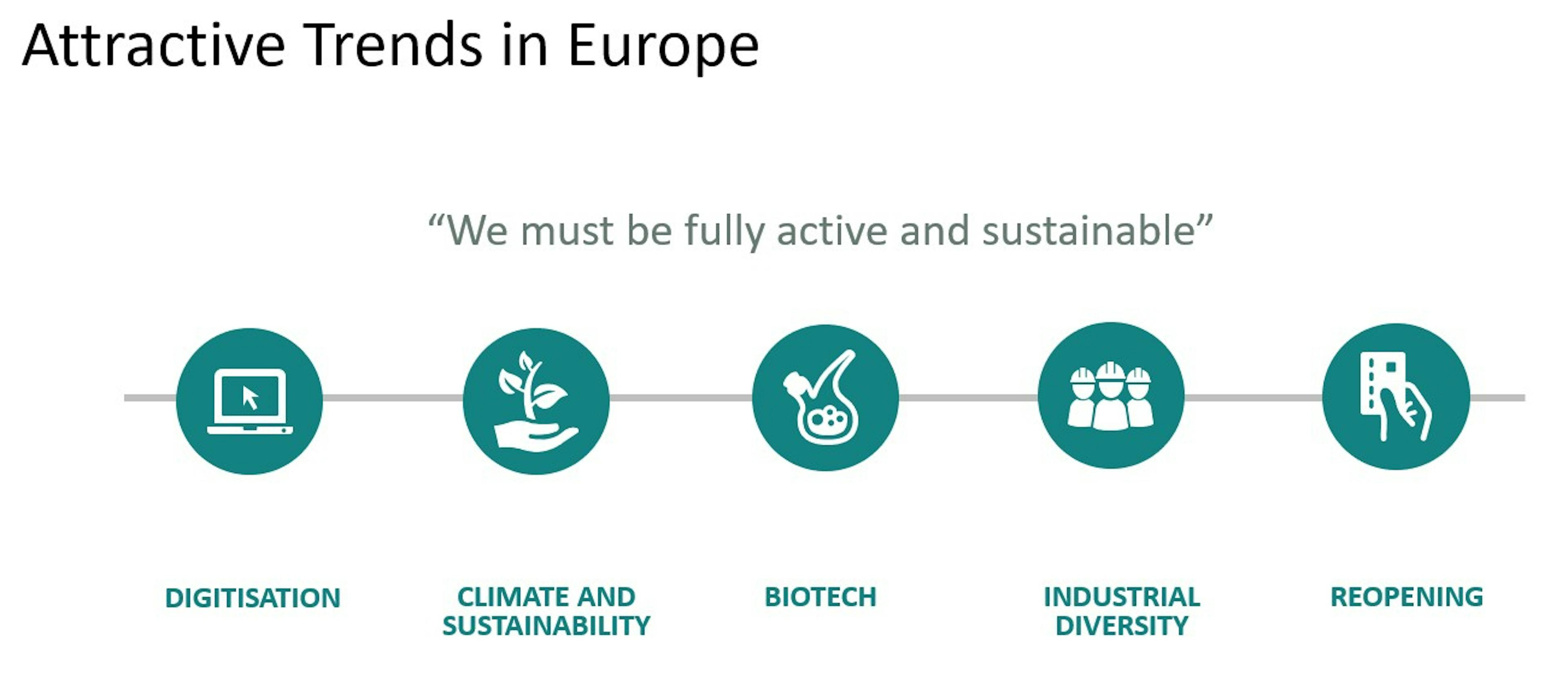 Attractive Trends in Europe

“We must be fully active and sustainable”

DIGITISATION

CLIMATE AND SUSTAINABILITY

BIOTECH

INDUSTRIAL DIVERSITY

REOPENING